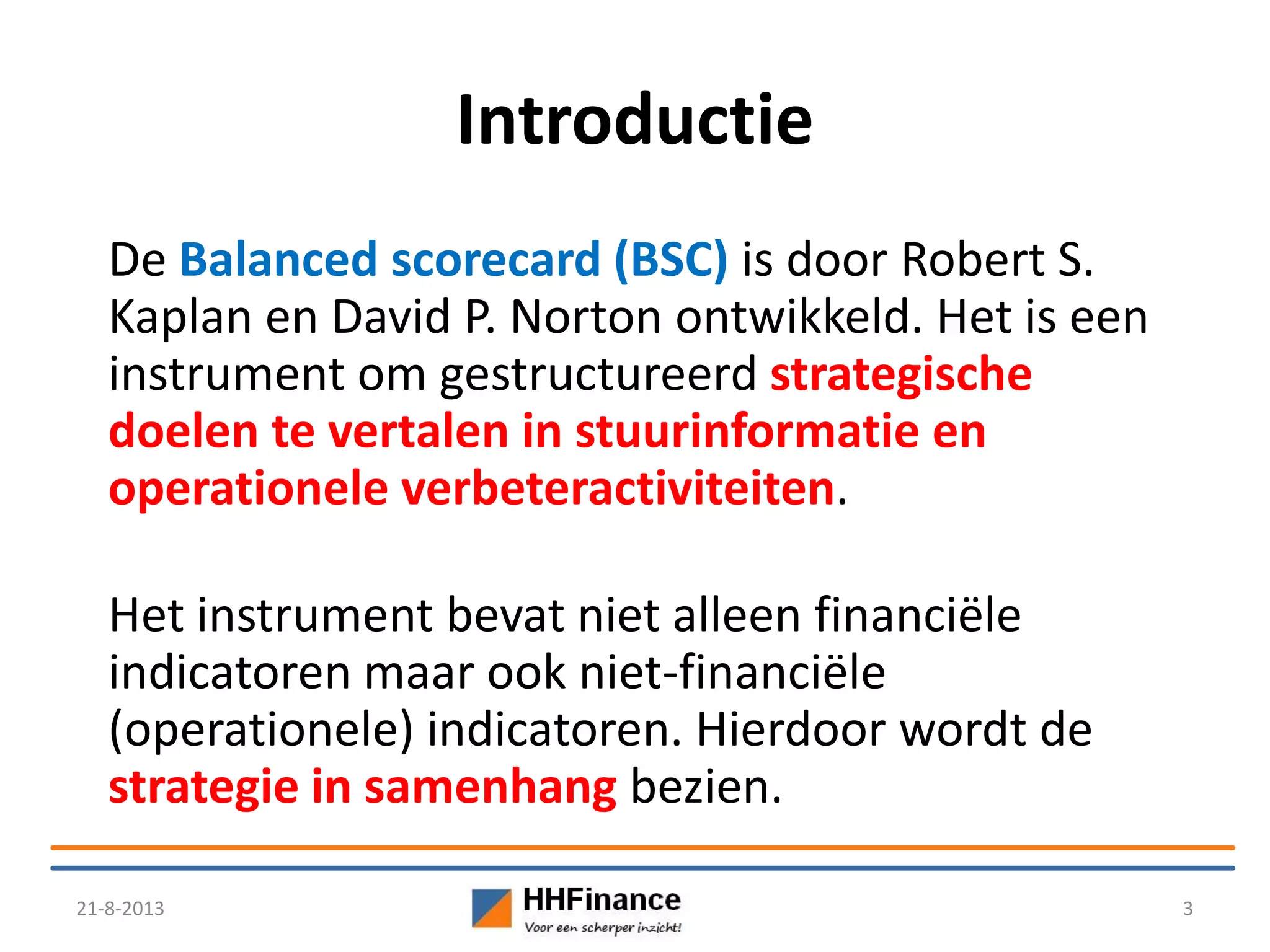 Introductie

De Balanced scorecard (BSC) is door Robert S. Kaplan en David P. Norton ontwikkeld. Het is een instrument om gestructureerd strategische doelen te vertalen in stuurinformatie en operationele verbeteractiviteiten.

Het instrument bevat niet alleen financiële indicatoren maar ook niet-financiële (operationele) indicatoren. Hierdoor wordt de strategie in samenhang bezien.

21-8-2013

HHFinance
Voor een scherper inzicht!

3